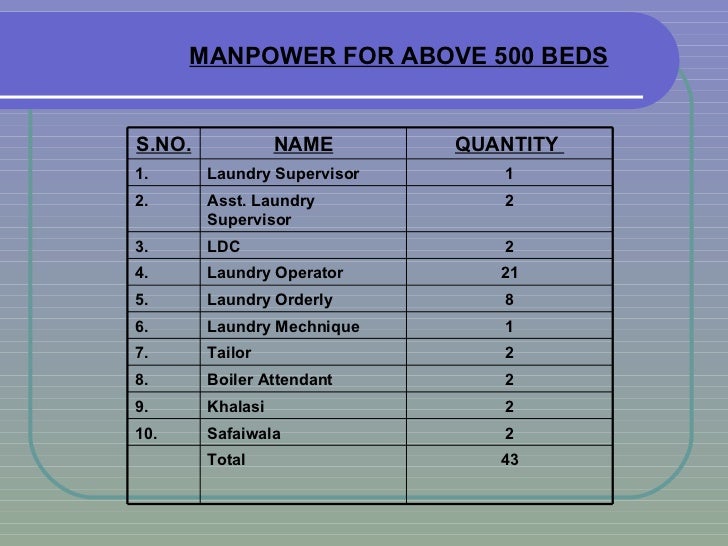 MANPOWER FOR ABOVE 500 BEDS

| S.NO. | NAME | QUANTITY |
|---|---|---|
| 1. | Laundry Supervisor | 1 |
| 2. | Asst. Laundry Supervisor | 2 |
| 3. | LDC | 2 |
| 4. | Laundry Operator | 21 |
| 5. | Laundry Orderly | 8 |
| 6. | Laundry Mechnique | 1 |
| 7. | Tailor | 2 |
| 8. | Boiler Attendant | 2 |
| 9. | Khalasi | 2 |
| 10. | Safaiwala | 2 |
| | Total | 43 |